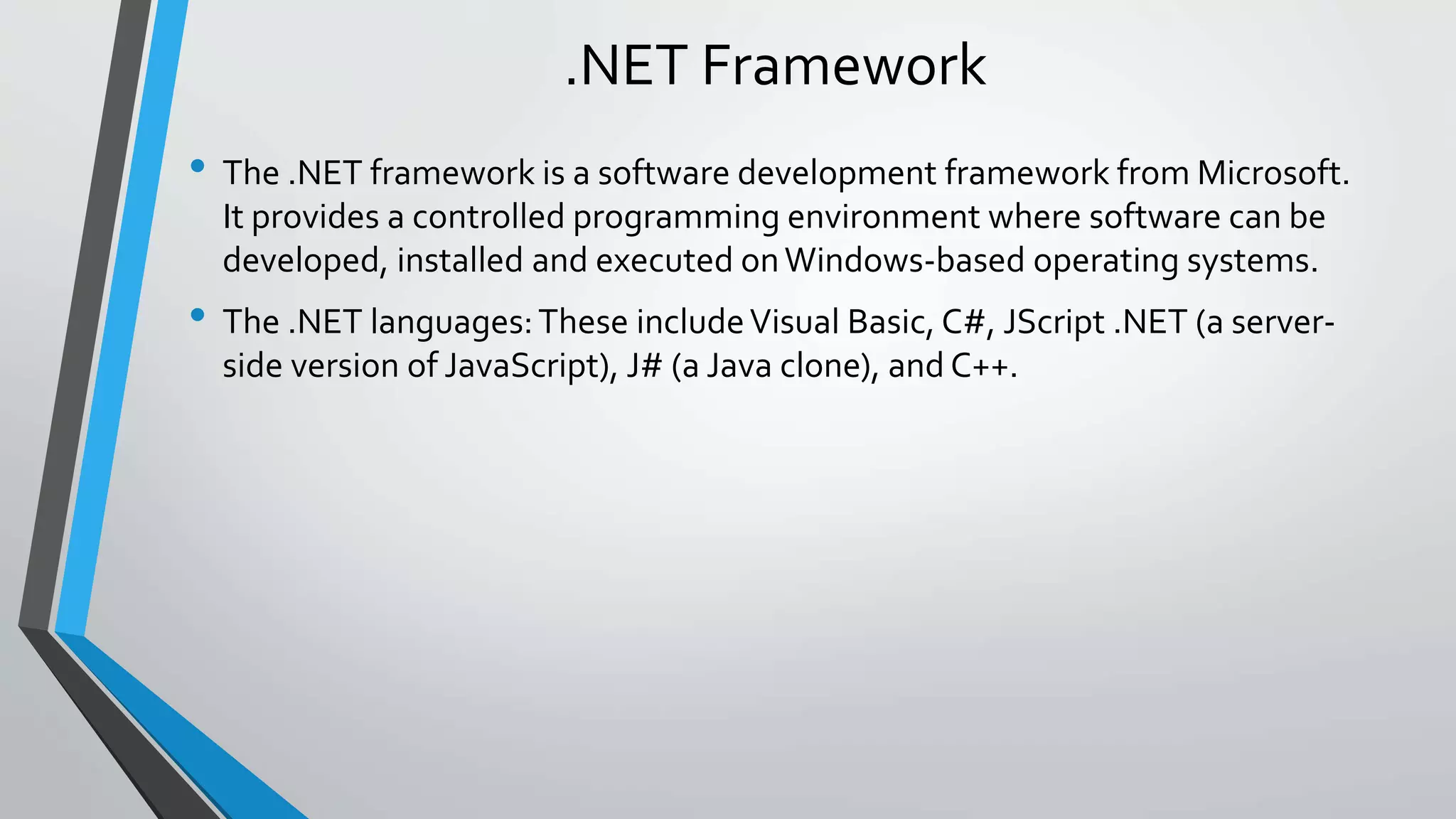 .NET Framework

• The .NET framework is a software development framework from Microsoft. It provides a controlled programming environment where software can be developed, installed and executed on Windows-based operating systems.

• The .NET languages: These include Visual Basic, C#, JScript .NET (a server-side version of JavaScript), J# (a Java clone), and C++.